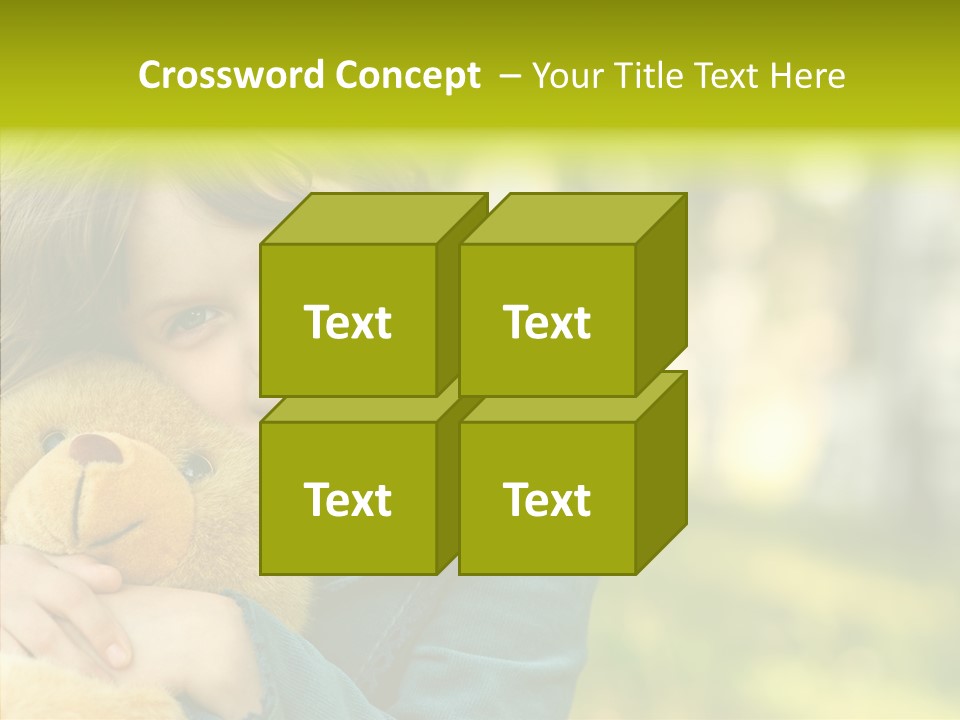 Crossword Concept – Your Title Text Here

Text

Text

Text

Text